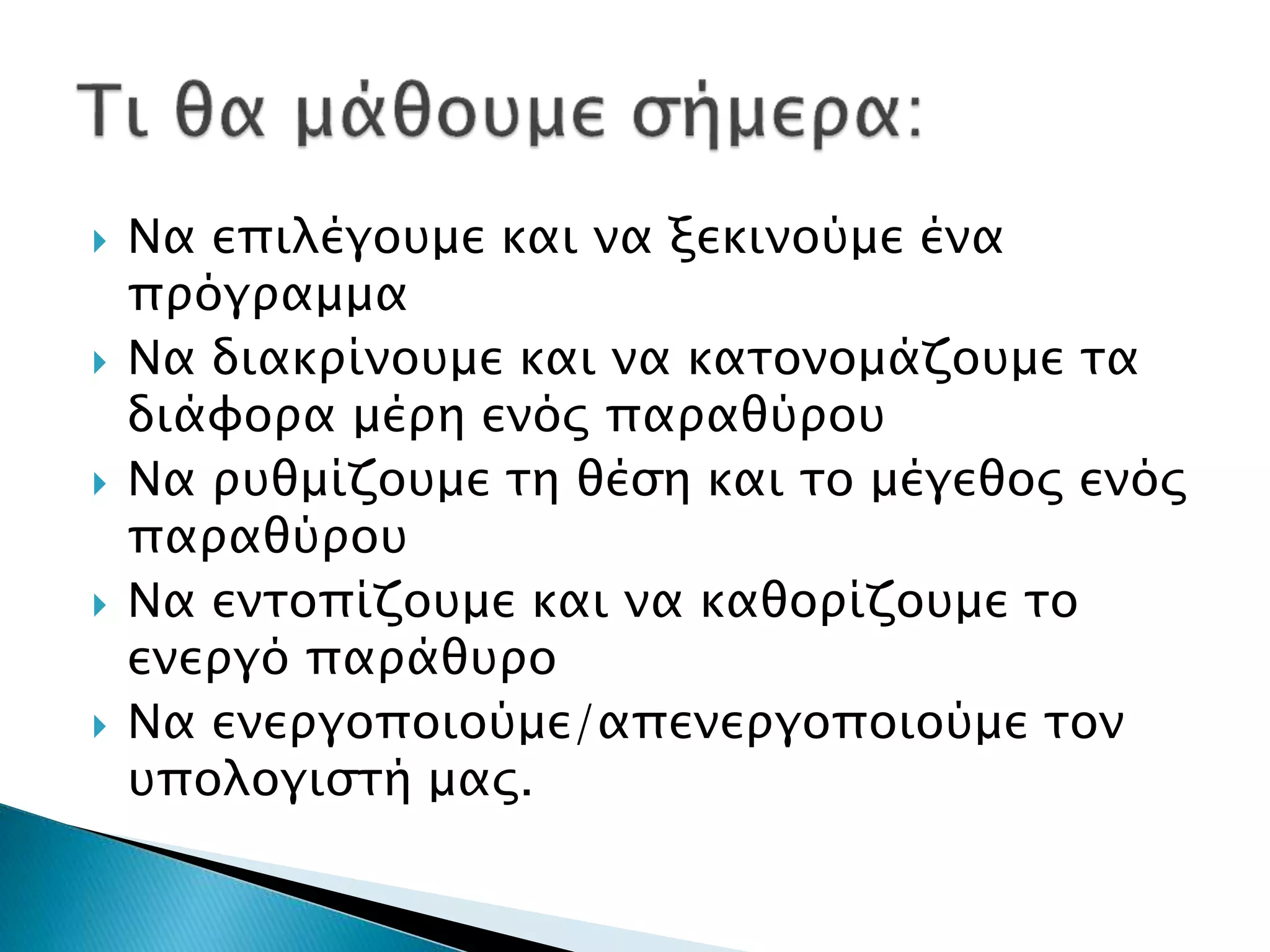 Τι θα μάθουμε σήμερα:

Να επιλέγουμε και να ξεκινούμε ένα πρόγραμμα

Να διακρίνουμε και να κατονομάζουμε τα διάφορα μέρη ενός παραθύρου

Να ρυθμίζουμε τη θέση και το μέγεθος ενός παραθύρου

Να εντοπίζουμε και να καθορίζουμε το ενεργό παράθυρο

Να ενεργοποιούμε/απενεργοποιούμε τον υπολογιστή μας.